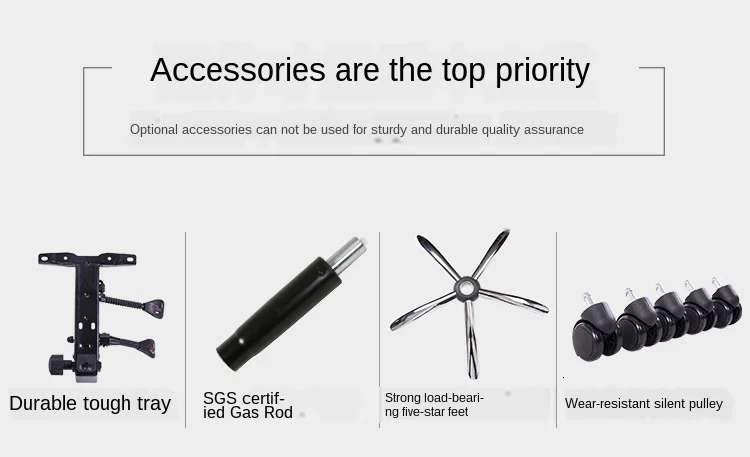 Accessories are the top priority

Optional accessories can not be used for sturdy and durable quality assurance

Durable tough tray

SGS certified Gas Rod

Strong load-bearing five-star feet

Wear-resistant silent pulley